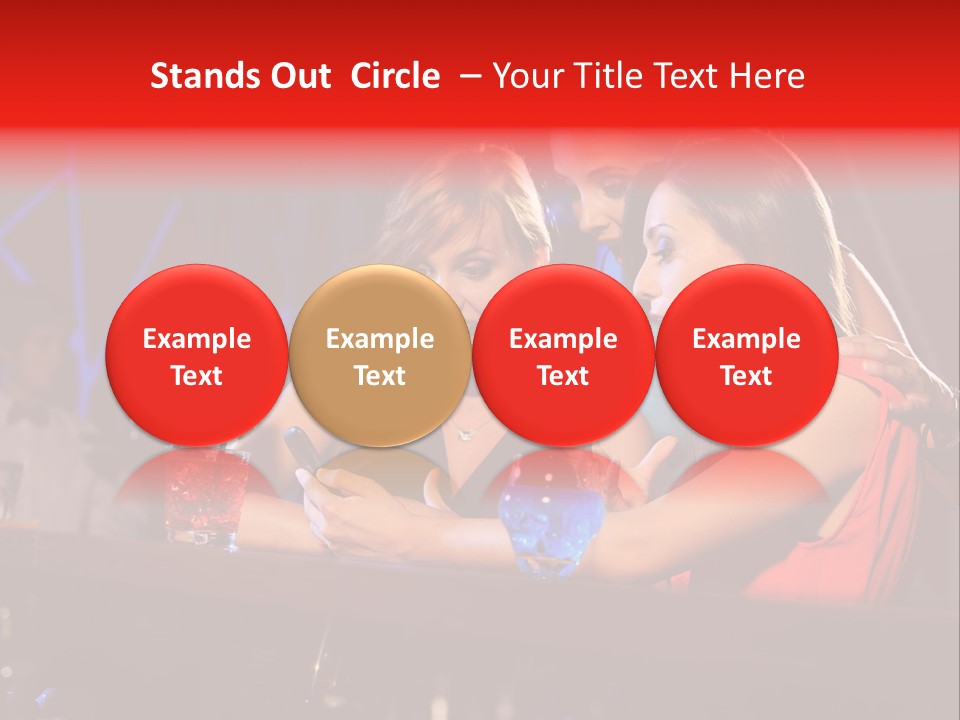 Stands Out Circle – Your Title Text Here

Example Text

Example Text

Example Text

Example Text